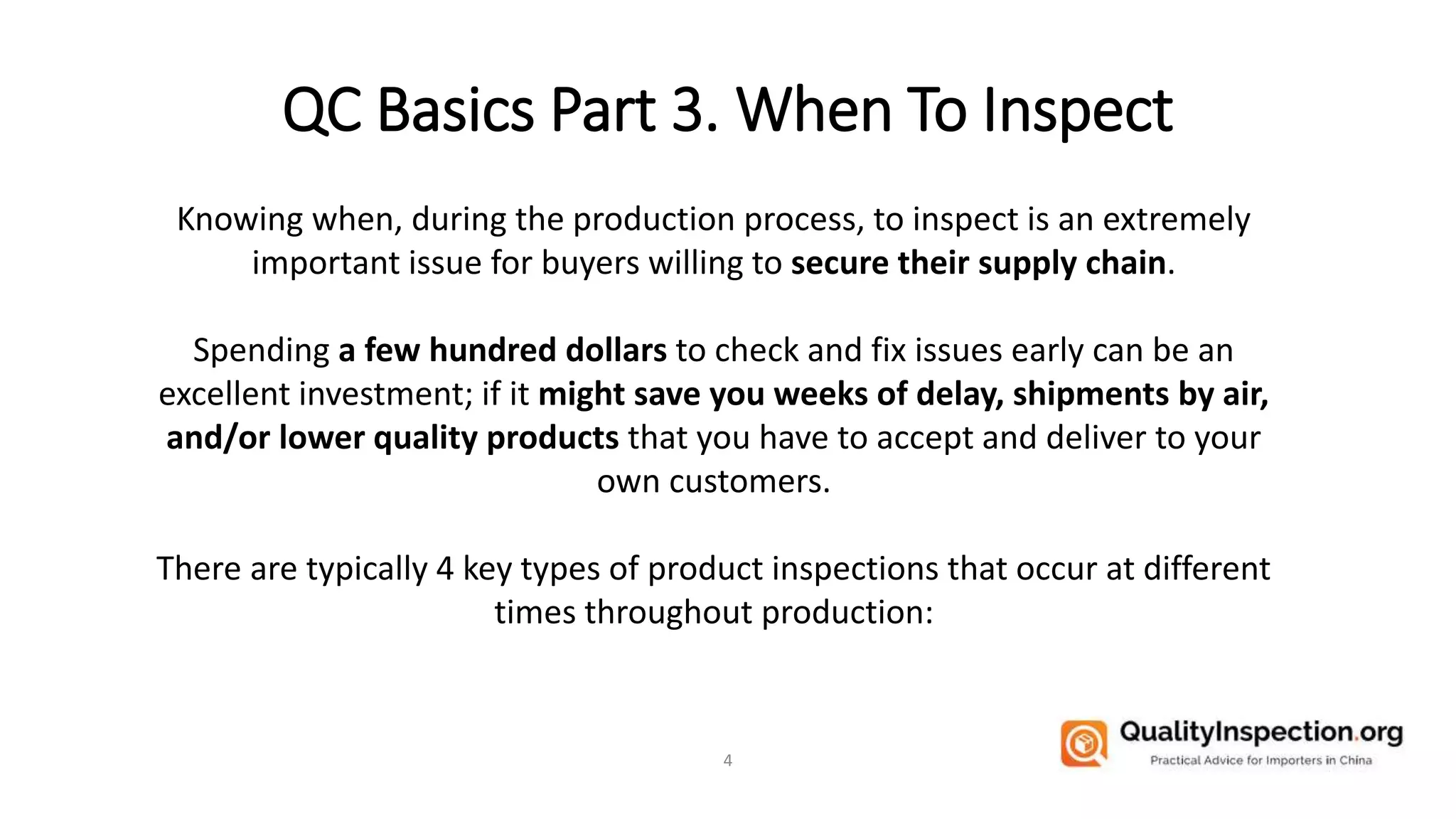 QC Basics Part 3. When To Inspect

Knowing when, during the production process, to inspect is an extremely important issue for buyers willing to secure their supply chain.

Spending a few hundred dollars to check and fix issues early can be an excellent investment; if it might save you weeks of delay, shipments by air, and/or lower quality products that you have to accept and deliver to your own customers.

There are typically 4 key types of product inspections that occur at different times throughout production:

4

QualityInspection.org
Practical Advice for Importers in China